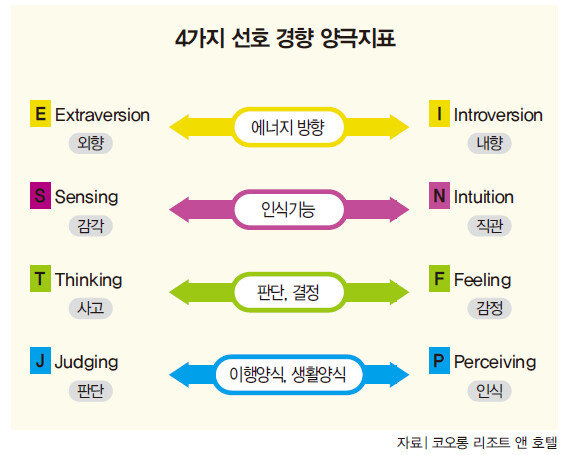 4가지 선호 경향 양극지표

E Extraversion
외향

에너지 방향

I Introversion
내향

S Sensing
감각

인식기능

N Intuition
직관

T Thinking
사고

판단, 결정

F Feeling
감정

J Judging
판단

이행양식, 생활양식

P Perceiving
인식

자료 | 코오롱 리조트 앤 호텔